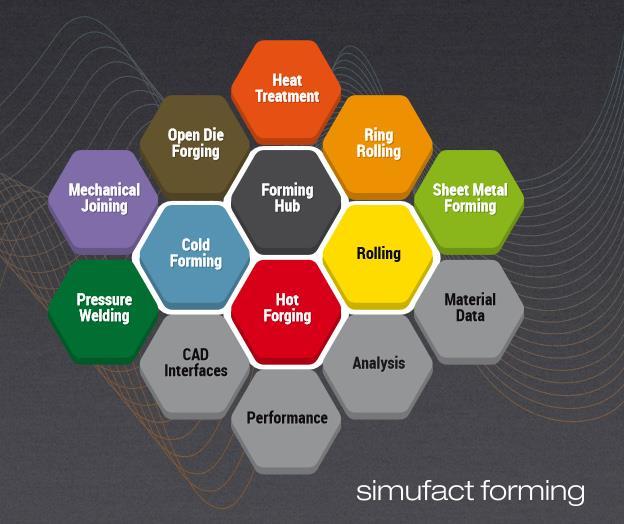 Heat Treatment

Open Die Forging

Ring Rolling

Mechanical Joining

Forming Hub

Sheet Metal Forming

Cold Forming

Rolling

Pressure Welding

Hot Forging

Material Data

CAD Interfaces

Analysis

Performance

simufact forming